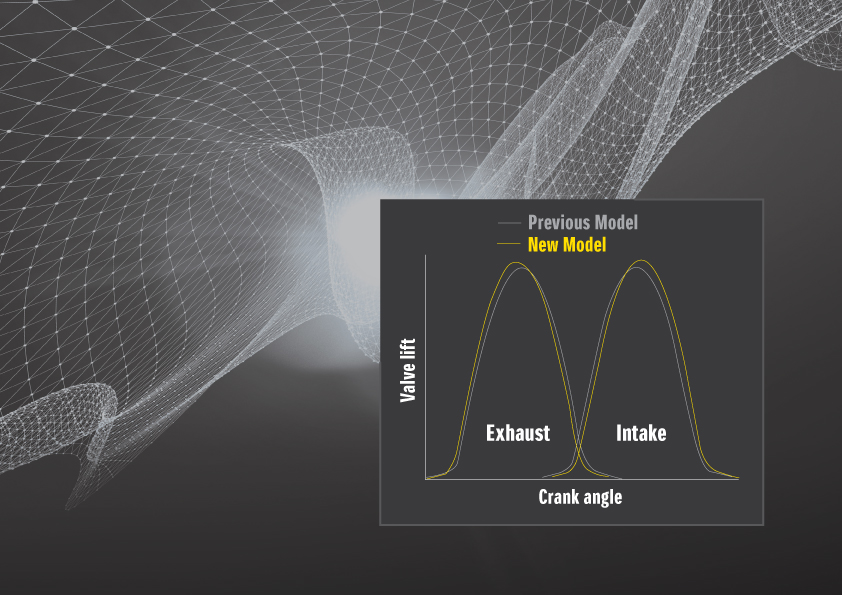 Previous Model
New Model

Valve lift

Exhaust
Intake

Crank angle